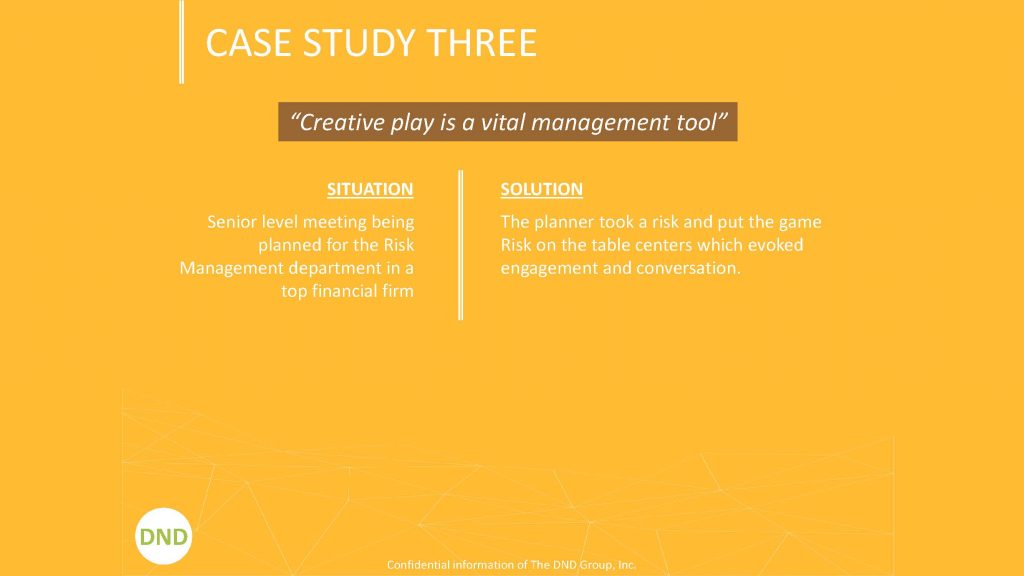 CASE STUDY THREE

"Creative play is a vital management tool"

SITUATION

Senior level meeting being planned for the Risk Management department in a top financial firm

SOLUTION

The planner took a risk and put the game Risk on the table centers which evoked engagement and conversation.

DND

Confidential information of The DND Group, Inc.